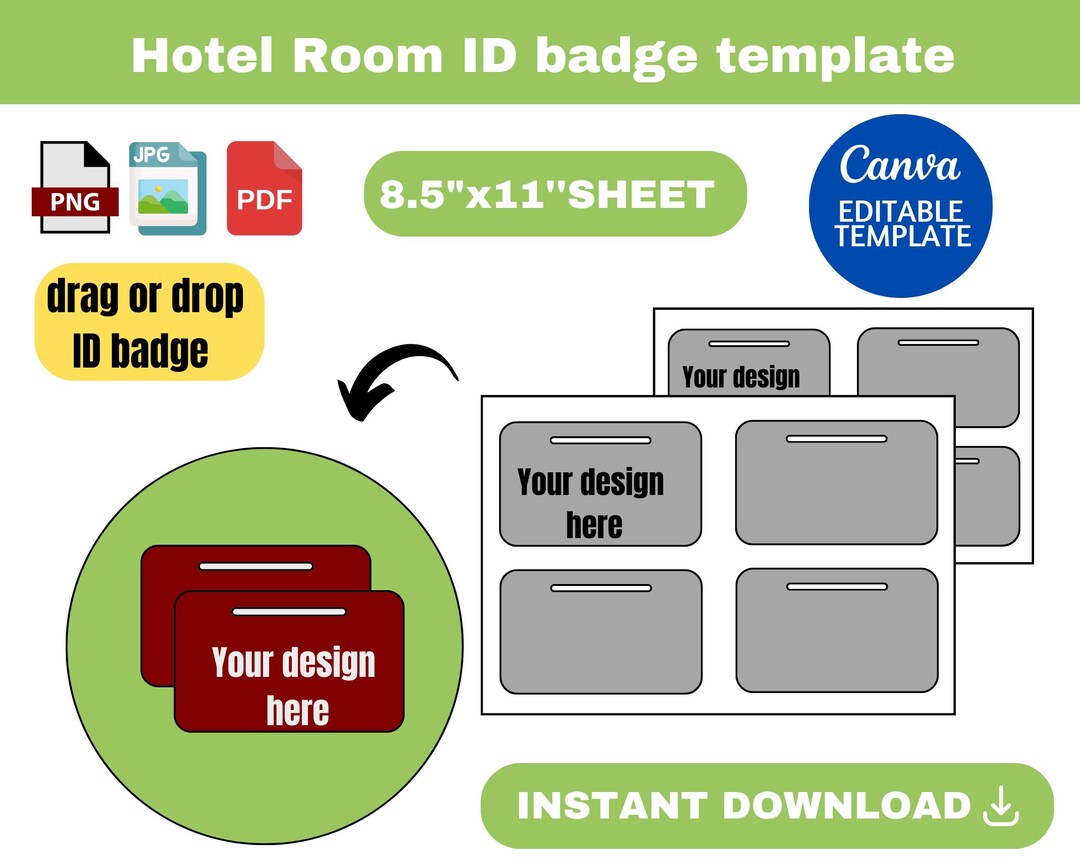 Hotel Room ID badge template

PNG JPG PDF

8.5"x11"SHEET

Canva
EDITABLE TEMPLATE

drag or drop ID badge

Your design

Your design here

Your design here

INSTANT DOWNLOAD